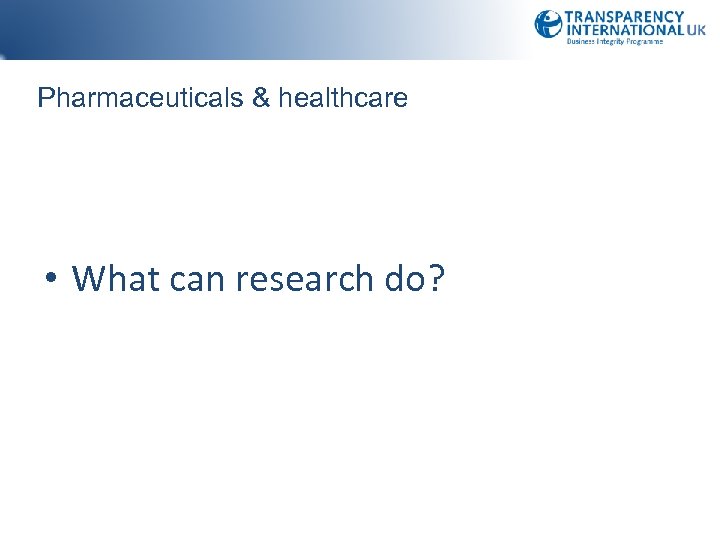 TRANSPARENCY INTERNATIONAL UK
Business Integrity Programme

Pharmaceuticals & healthcare

• What can research do?